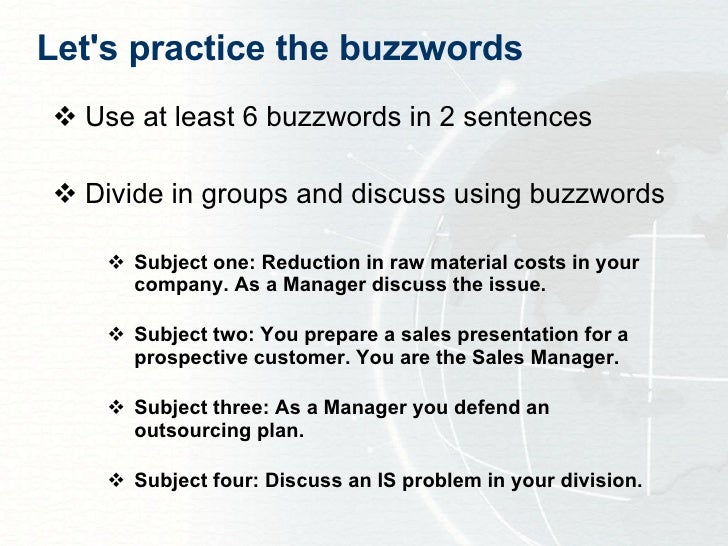 Let's practice the buzzwords

❖ Use at least 6 buzzwords in 2 sentences

❖ Divide in groups and discuss using buzzwords

❖ Subject one: Reduction in raw material costs in your company. As a Manager discuss the issue.

❖ Subject two: You prepare a sales presentation for a prospective customer. You are the Sales Manager.

❖ Subject three: As a Manager you defend an outsourcing plan.

❖ Subject four: Discuss an IS problem in your division.